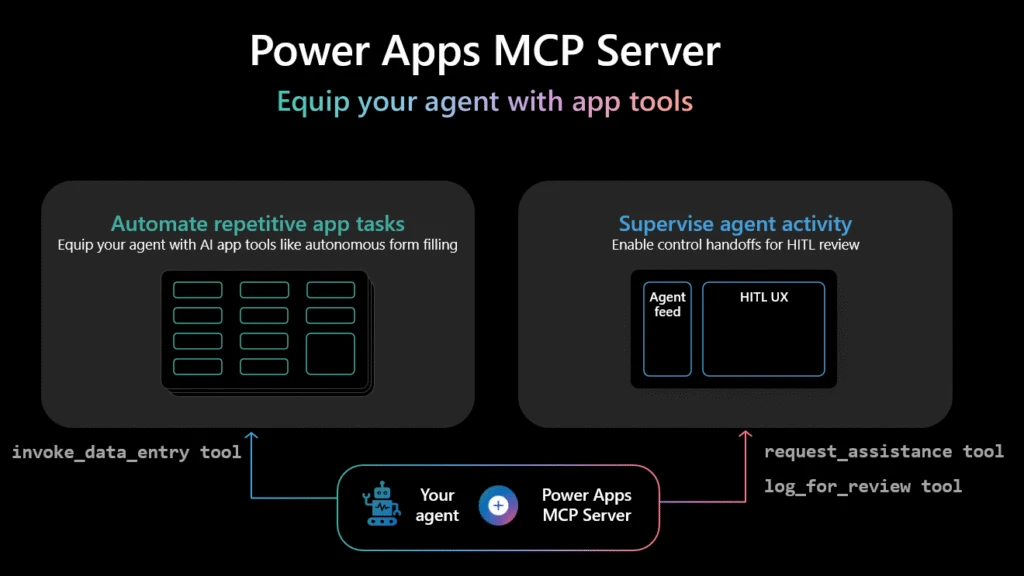 Power Apps MCP Server

Equip your agent with app tools

Automate repetitive app tasks
Equip your agent with AI app tools like autonomous form filling

Supervise agent activity
Enable control handoffs for HITL review

Agent feed

HITL UX

invoke_data_entry tool

request_assistance tool

log_for_review tool

Your agent

Power Apps MCP Server